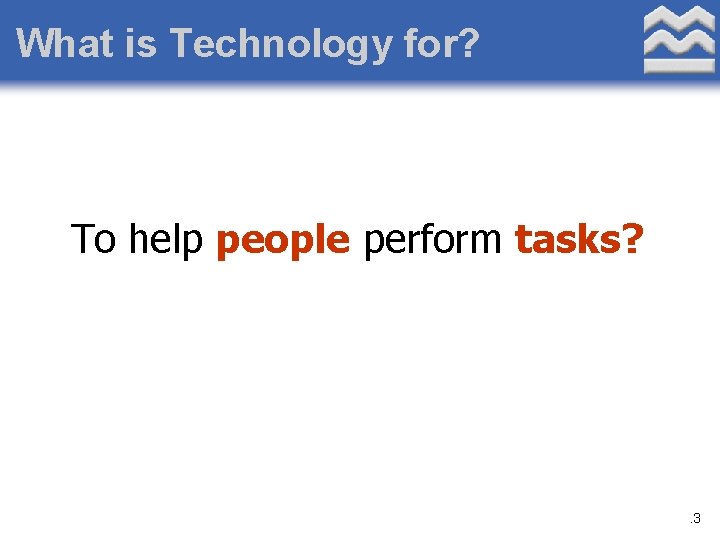 What is Technology for?

To help people perform tasks?

.3